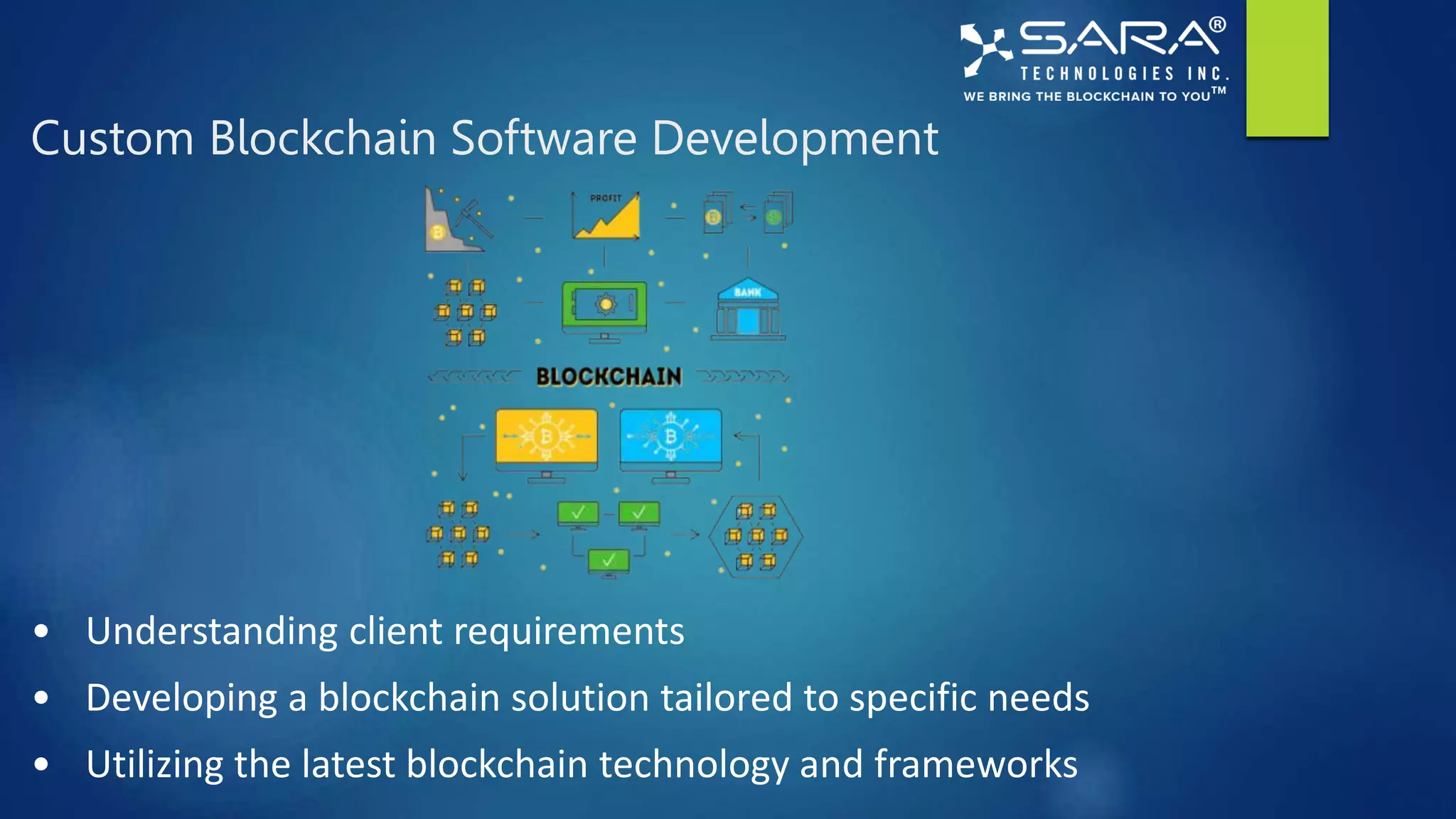 SARA®
TECHNOLOGIES INC.
WE BRING THE BLOCKCHAIN TO YOU™

Custom Blockchain Software Development

PROFIT

BANK

BLOCKCHAIN

• Understanding client requirements
• Developing a blockchain solution tailored to specific needs
• Utilizing the latest blockchain technology and frameworks